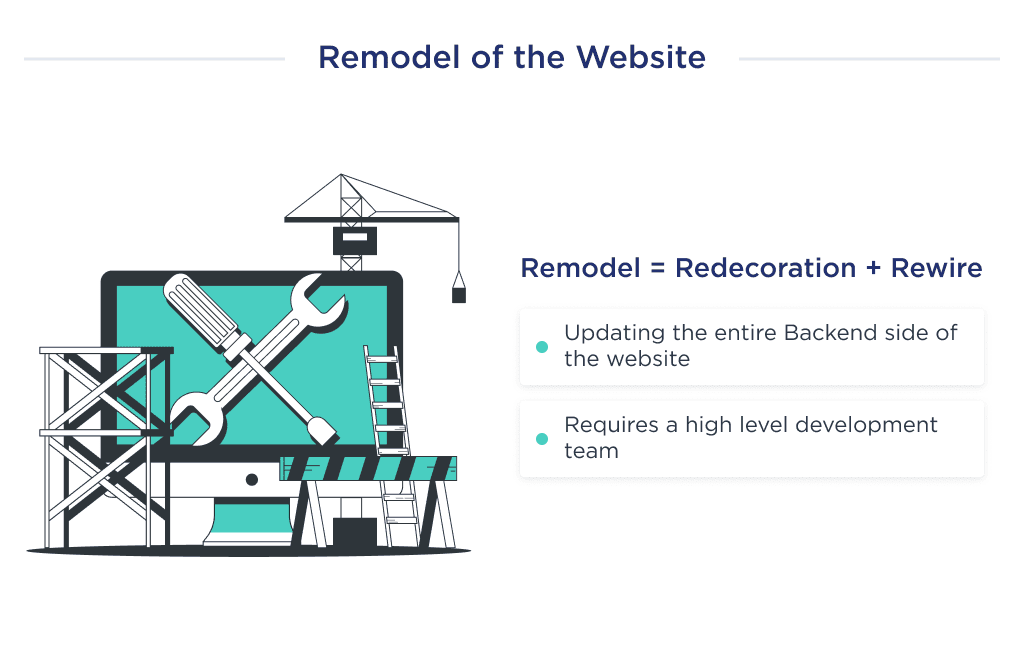 Remodel of the Website

Remodel = Redecoration + Rewire

Updating the entire Backend side of the website

Requires a high level development team